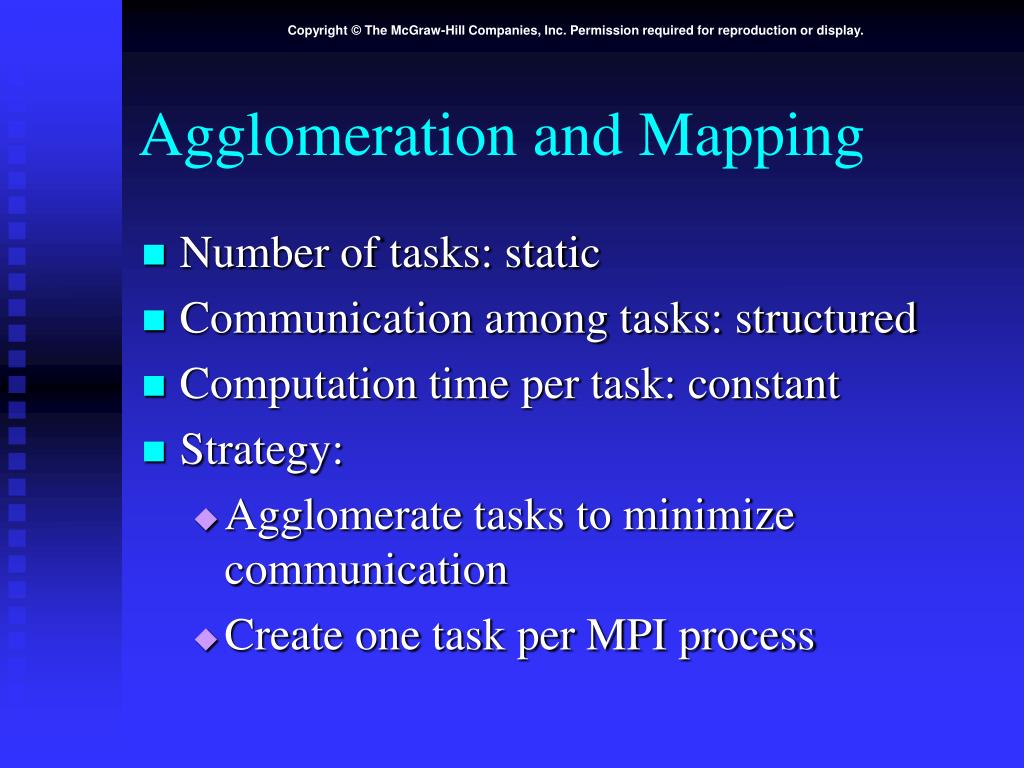 Copyright © The McGraw-Hill Companies, Inc. Permission required for reproduction or display.

Agglomeration and Mapping

- Number of tasks: static
- Communication among tasks: structured
- Computation time per task: constant
- Strategy:
  - Agglomerate tasks to minimize communication
  - Create one task per MPI process